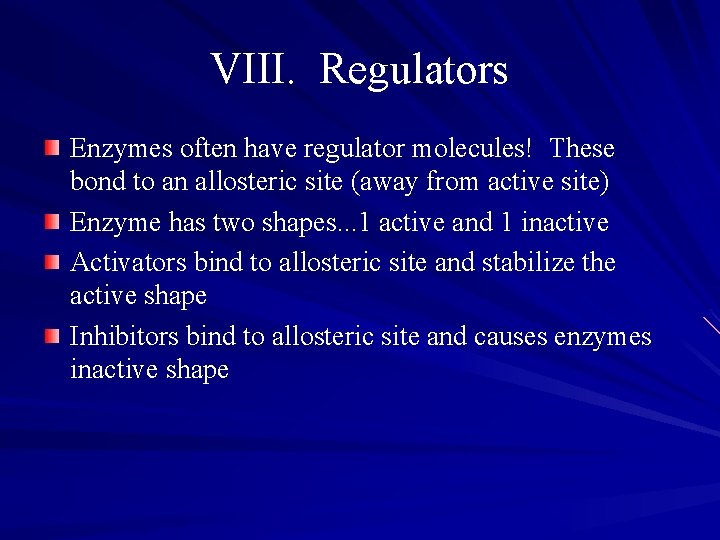 VIII. Regulators

Enzymes often have regulator molecules! These bond to an allosteric site (away from active site)

Enzyme has two shapes...1 active and 1 inactive

Activators bind to allosteric site and stabilize the active shape

Inhibitors bind to allosteric site and causes enzymes inactive shape